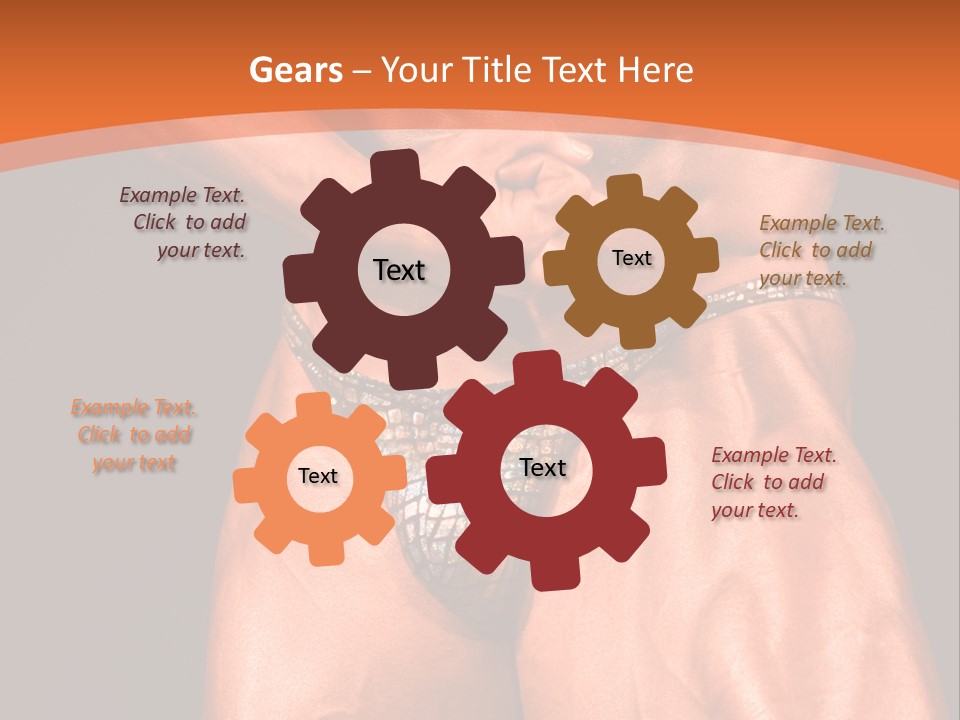 Gears – Your Title Text Here

Example Text. Click to add your text.

Text

Text

Example Text. Click to add your text.

Example Text. Click to add your text

Text

Text

Example Text. Click to add your text.